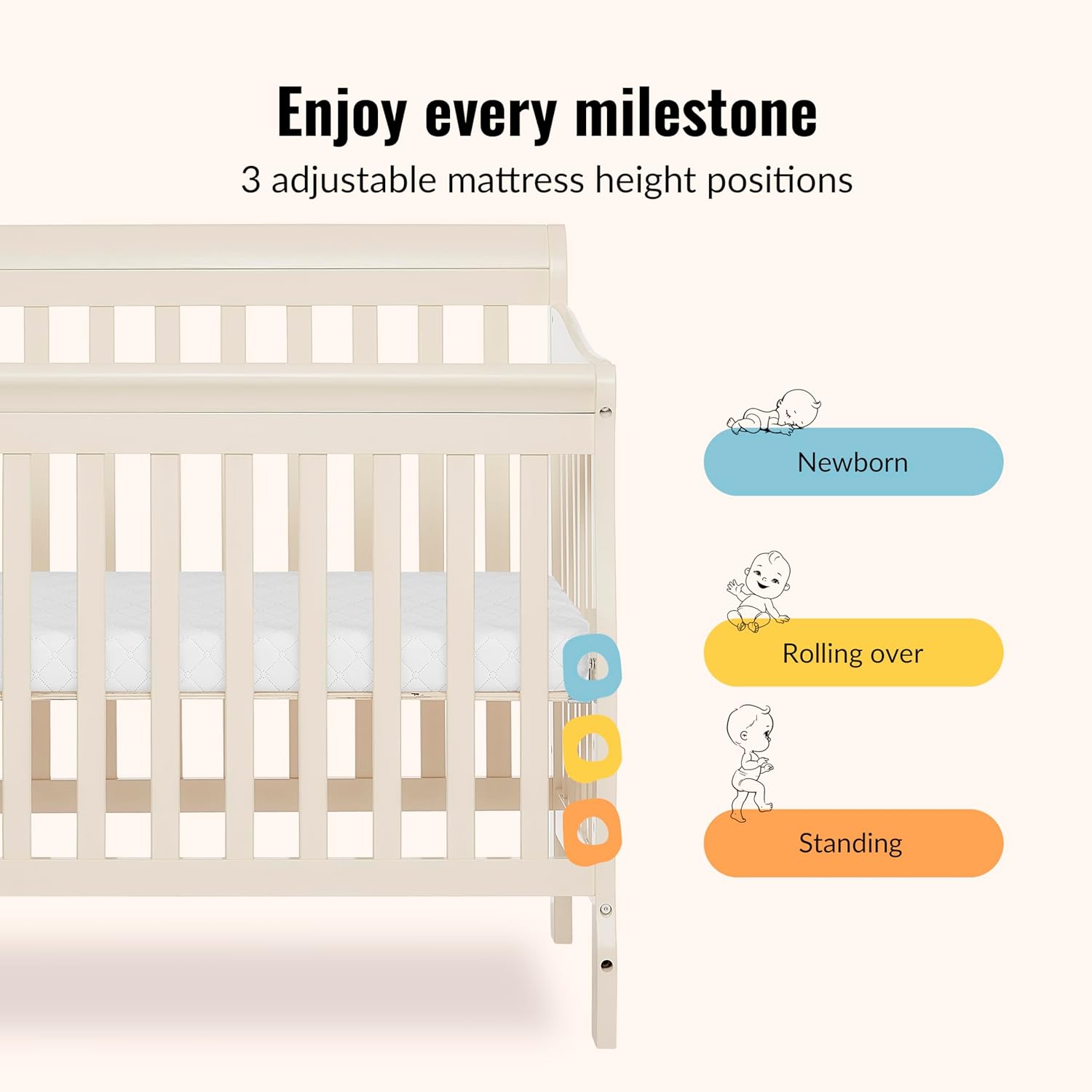 Enjoy every milestone
3 adjustable mattress height positions

Newborn

Rolling over

Standing